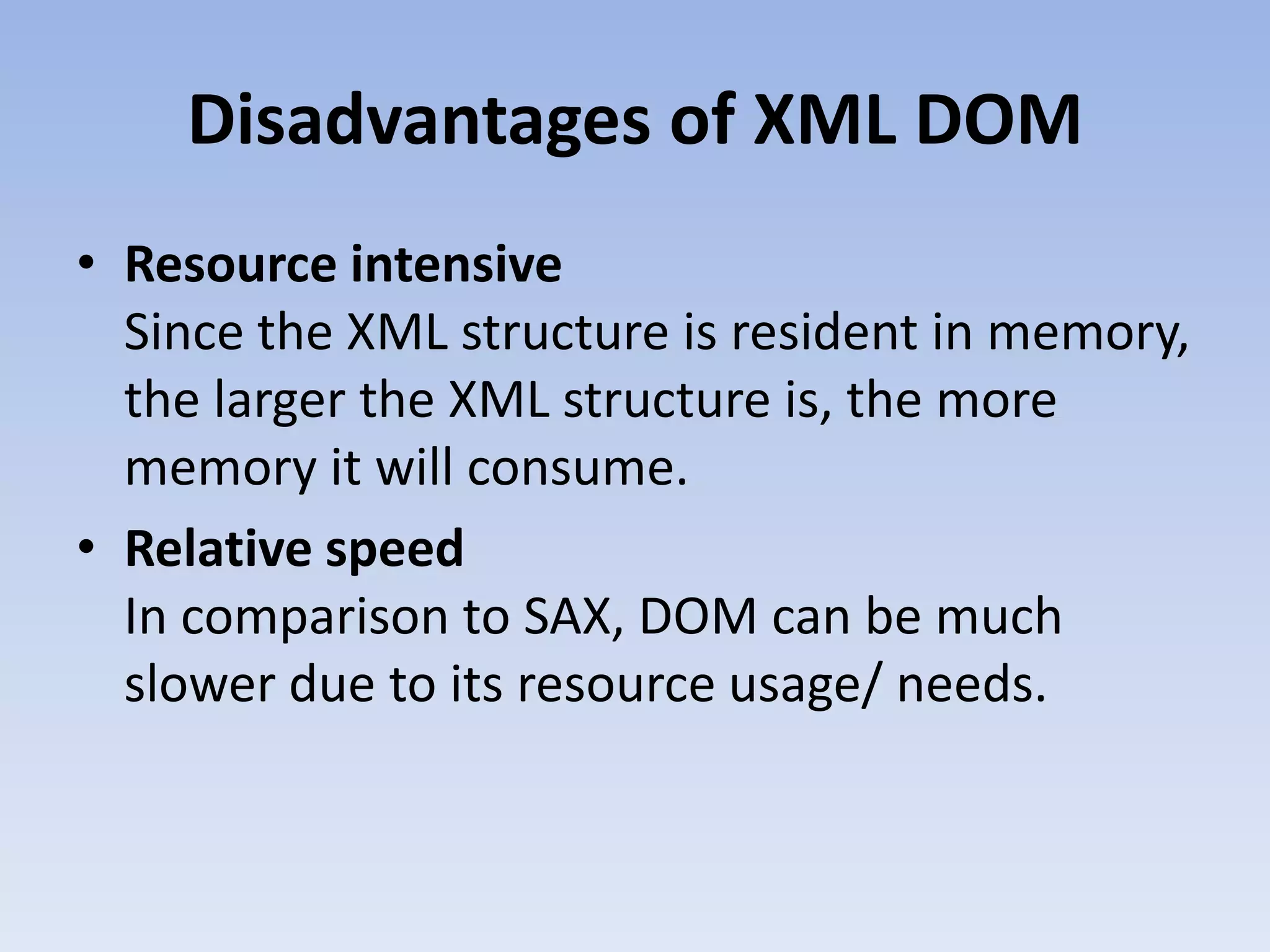 Disadvantages of XML DOM

• Resource intensive
Since the XML structure is resident in memory, the larger the XML structure is, the more memory it will consume.

• Relative speed
In comparison to SAX, DOM can be much slower due to its resource usage/ needs.